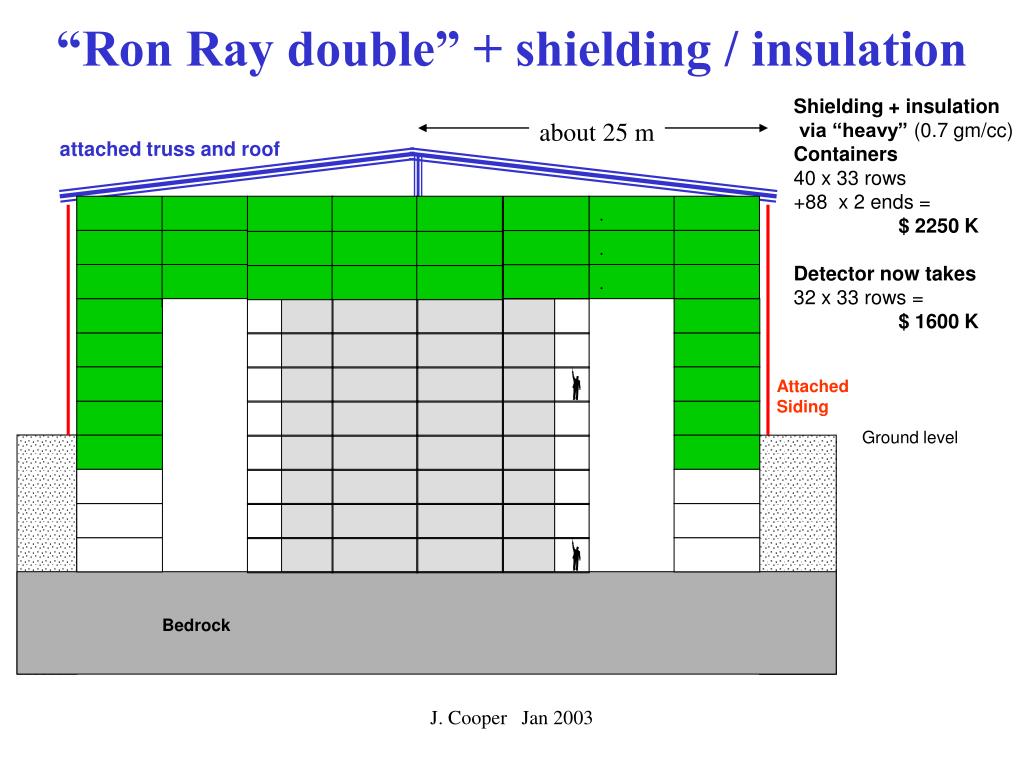 “Ron Ray double” + shielding / insulation

attached truss and roof

about 25 m

Shielding + insulation via “heavy” (0.7 gm/cc) Containers
40 x 33 rows
+88 x 2 ends =
$ 2250 K

Detector now takes
32 x 33 rows =
$ 1600 K

Attached Siding

Ground level

Bedrock

J. Cooper Jan 2003